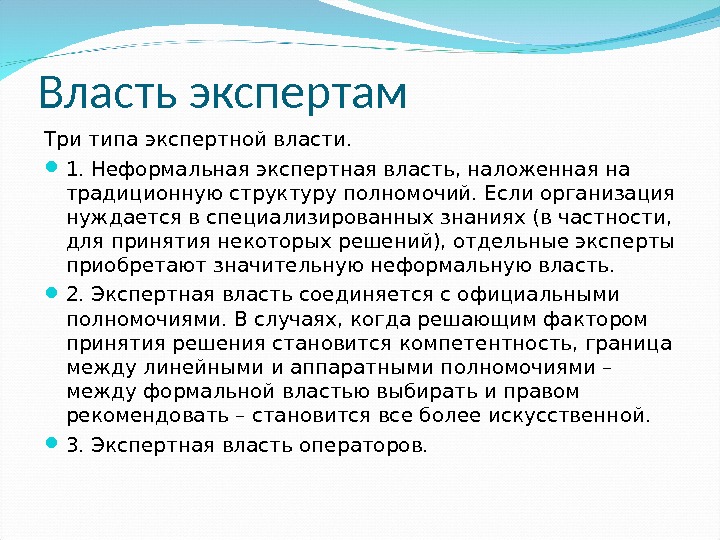 Власть экспертам

Три типа экспертной власти.

1. Неформальная экспертная власть, наложенная на традиционную структуру полномочий. Если организация нуждается в специализированных знаниях (в частности, для принятия некоторых решений), отдельные эксперты приобретают значительную неформальную власть.

2. Экспертная власть соединяется с официальными полномочиями. В случаях, когда решающим фактором принятия решения становится компетентность, граница между линейными и аппаратными полномочиями – между формальной властью выбирать и правом рекомендовать – становится все более искусственной.

3. Экспертная власть операторов.